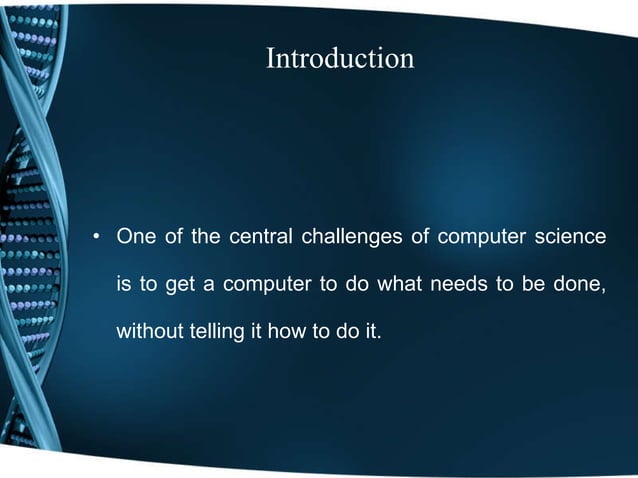 Introduction

• One of the central challenges of computer science is to get a computer to do what needs to be done, without telling it how to do it.